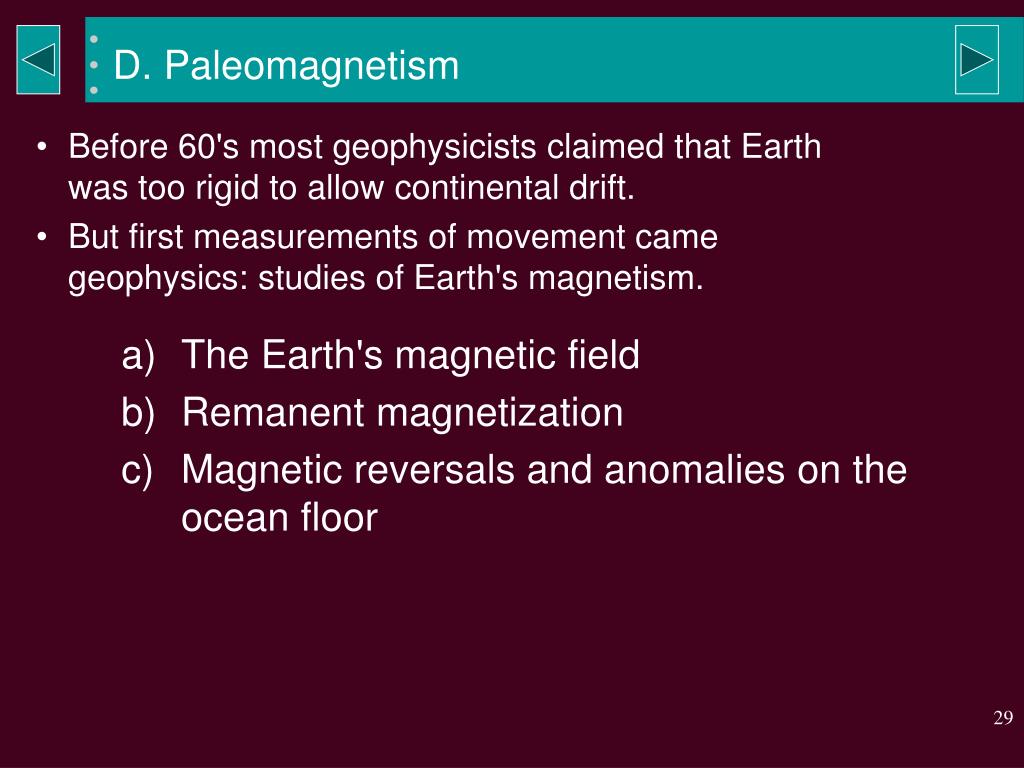 D. Paleomagnetism

• Before 60's most geophysicists claimed that Earth was too rigid to allow continental drift.
• But first measurements of movement came geophysics: studies of Earth's magnetism.

a) The Earth's magnetic field
b) Remanent magnetization
c) Magnetic reversals and anomalies on the ocean floor

29